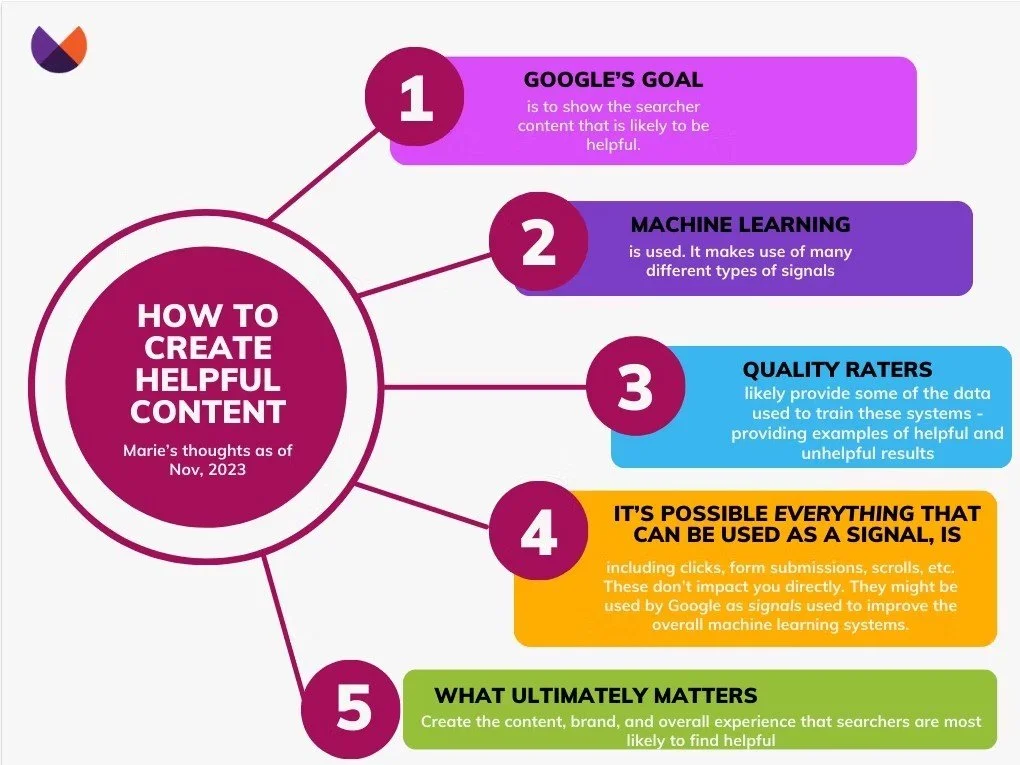 HOW TO CREATE HELPFUL CONTENT

Marie's thoughts as of Nov, 2023

1

GOOGLE'S GOAL

is to show the searcher content that is likely to be helpful.

2

MACHINE LEARNING

is used. It makes use of many different types of signals

3

QUALITY RATERS

likely provide some of the data used to train these systems - providing examples of helpful and unhelpful results

4

IT'S POSSIBLE EVERYTHING THAT CAN BE USED AS A SIGNAL, IS

including clicks, form submissions, scrolls, etc. These don't impact you directly. They might be used by Google as signals used to improve the overall machine learning systems.

5

WHAT ULTIMATELY MATTERS

Create the content, brand, and overall experience that searchers are most likely to find helpful